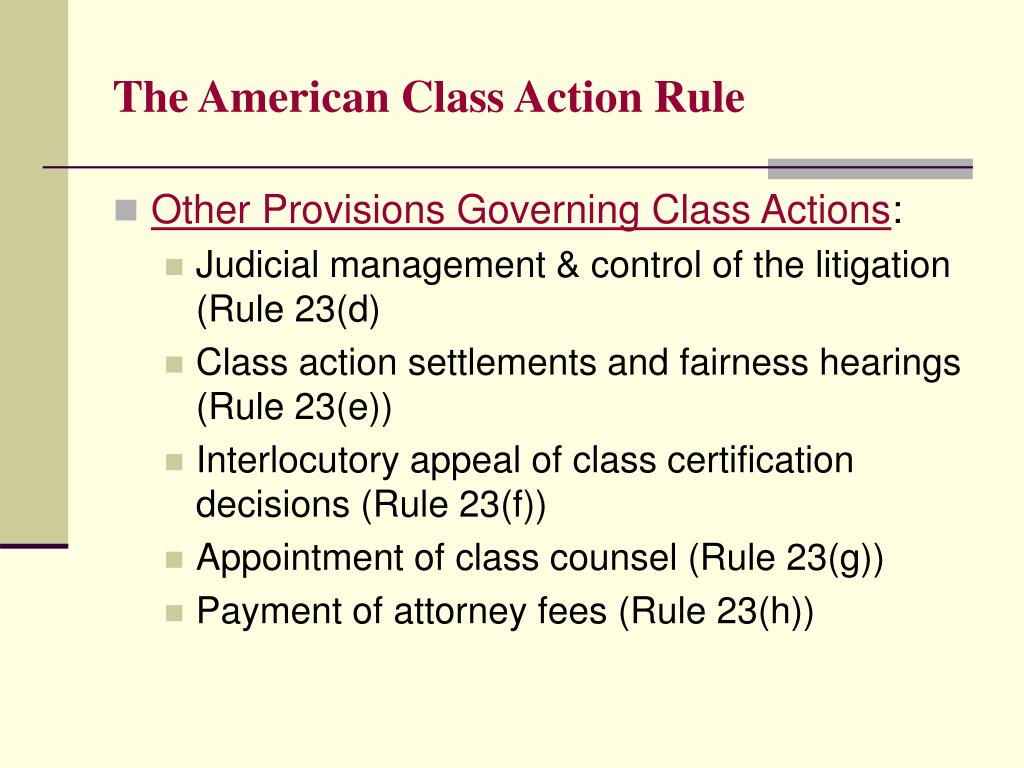 The American Class Action Rule

Other Provisions Governing Class Actions:

Judicial management & control of the litigation (Rule 23(d)

Class action settlements and fairness hearings (Rule 23(e))

Interlocutory appeal of class certification decisions (Rule 23(f))

Appointment of class counsel (Rule 23(g))

Payment of attorney fees (Rule 23(h))